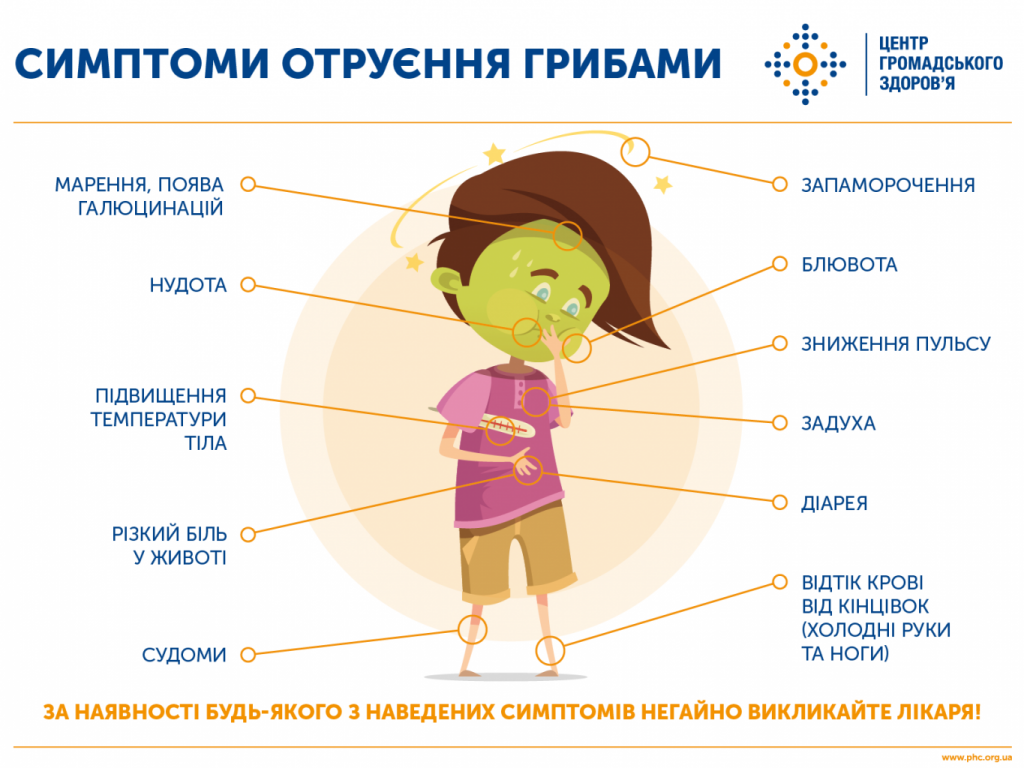 СИМПТОМИ ОТРУЄННЯ ГРИБАМИ

ЦЕНТР ГРОМАДСЬКОГО ЗДОРОВ'Я

МАРЕННЯ, ПОЯВА ГАЛЮЦИНАЦІЙ

НУДОТА

ПІДВИЩЕННЯ ТЕМПЕРАТУРИ ТІЛА

РІЗКИЙ БІЛЬ У ЖИВОТІ

СУДОМИ

ЗАПАМОРОЧЕННЯ

БЛЮВОТА

ЗНИЖЕННЯ ПУЛЬСУ

ЗАДУХА

ДІАРЕЯ

ВІДТІК КРОВІ ВІД КІНЦІВОК (ХОЛОДНІ РУКИ ТА НОГИ)

ЗА НАЯВНОСТІ БУДЬ-ЯКОГО З НАВЕДЕНИХ СИМПТОМІВ НЕГАЙНО ВИКЛИКАЙТЕ ЛІКАРЯ!

www.phc.org.ua